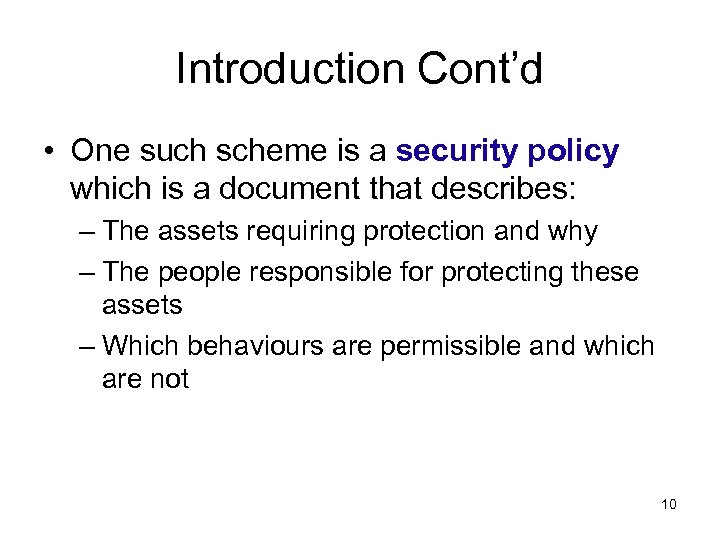 Introduction Cont’d

• One such scheme is a security policy which is a document that describes:

– The assets requiring protection and why

– The people responsible for protecting these assets

– Which behaviours are permissible and which are not

10